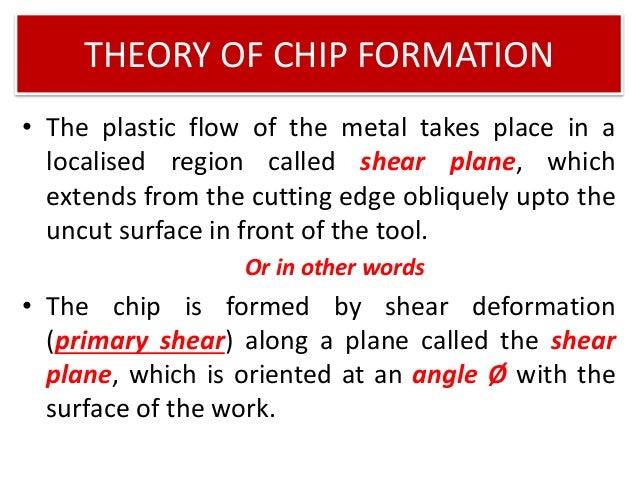 THEORY OF CHIP FORMATION

• The plastic flow of the metal takes place in a localised region called shear plane, which extends from the cutting edge obliquely upto the uncut surface in front of the tool.

Or in other words

• The chip is formed by shear deformation (primary shear) along a plane called the shear plane, which is oriented at an angle Ø with the surface of the work.